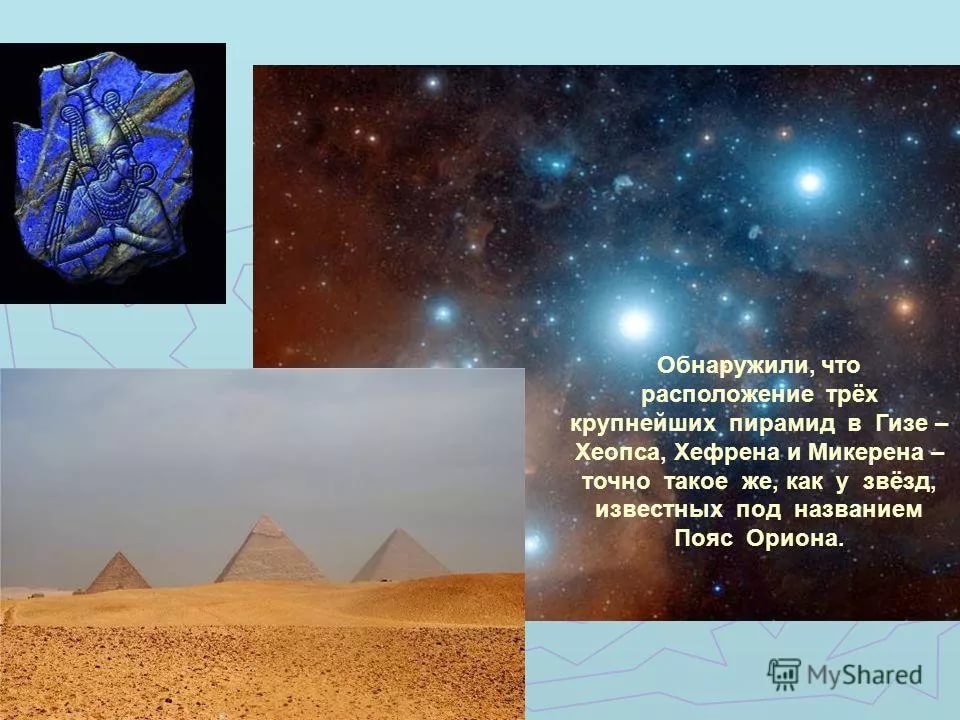 Обнаружили, что расположение трёх крупнейших пирамид в Гизе – Хеопса, Хефрена и Микерена – точно такое же, как у звёзд, известных под названием Пояс Ориона.

MyShared